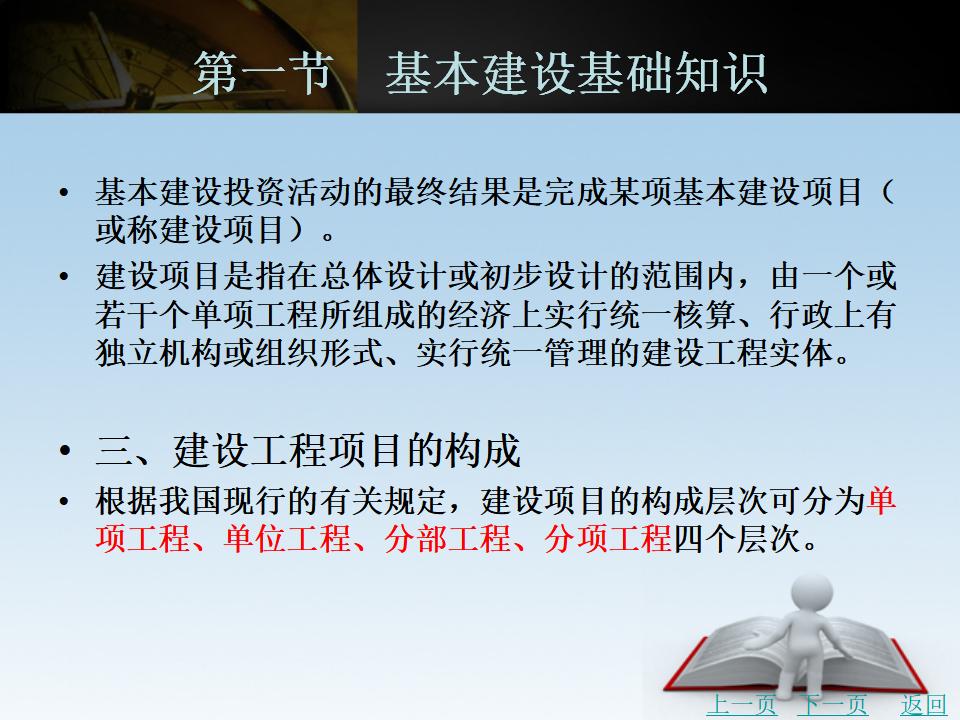 第一节　基本建设基础知识

• 基本建设投资活动的最终结果是完成某项基本建设项目（或称建设项目）。

• 建设项目是指在总体设计或初步设计的范围内，由一个或若干个单项工程所组成的经济上实行统一核算、行政上有独立机构或组织形式、实行统一管理的建设工程实体。

• 三、建设工程项目的构成

• 根据我国现行的有关规定，建设项目的构成层次可分为单项工程、单位工程、分部工程、分项工程四个层次。

上一页　下一页　返回